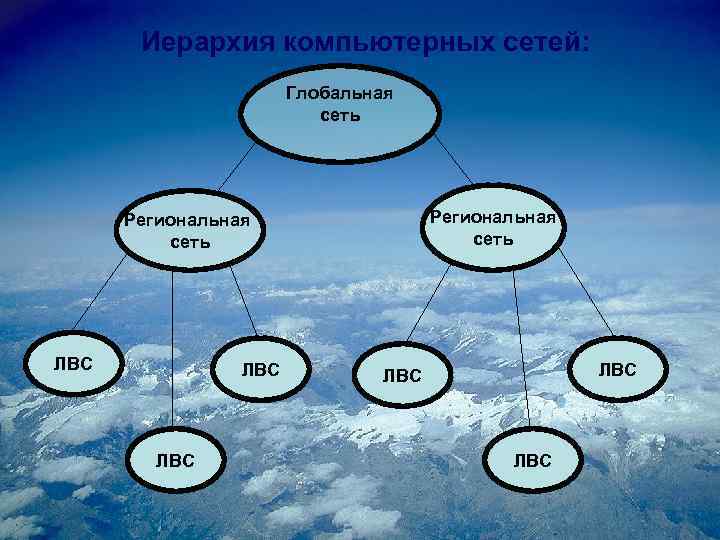 Иерархия компьютерных сетей:

Глобальная сеть

Региональная сеть

Региональная сеть

ЛВС

ЛВС

ЛВС

ЛВС

ЛВС

ЛВС